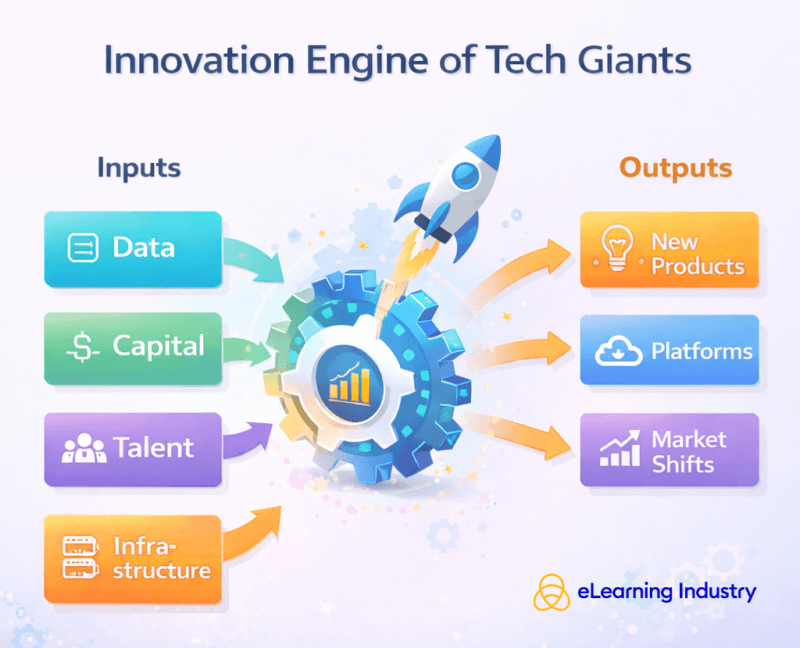 Innovation Engine of Tech Giants

Inputs

Data

Capital

Talent

Infrastructure

Outputs

New Products

Platforms

Market Shifts

eLearning Industry